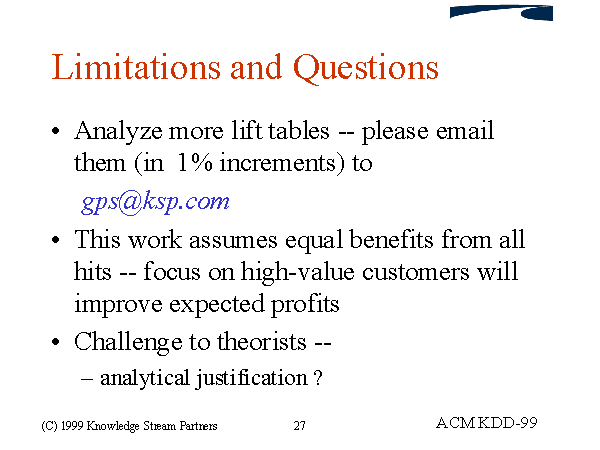 Limitations and Questions

• Analyze more lift tables -- please email them (in 1% increments) to gps@ksp.com

• This work assumes equal benefits from all hits -- focus on high-value customers will improve expected profits

• Challenge to theorists --

– analytical justification ?

(C) 1999 Knowledge Stream Partners

27

ACM KDD-99